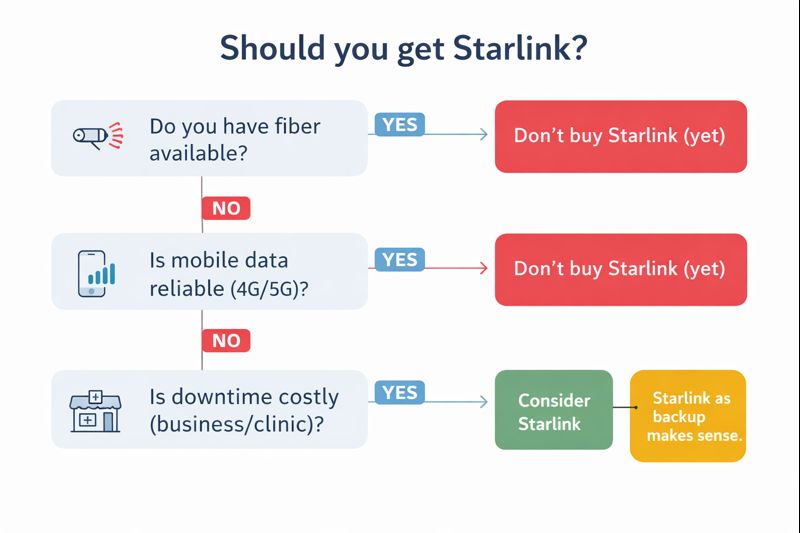 Should you get Starlink?

Do you have fiber available?

YES

Don't buy Starlink (yet)

NO

Is mobile data reliable (4G/5G)?

YES

Don't buy Starlink (yet)

NO

Is downtime costly (business/clinic)?

YES

Consider Starlink

Starlink as backup makes sense.